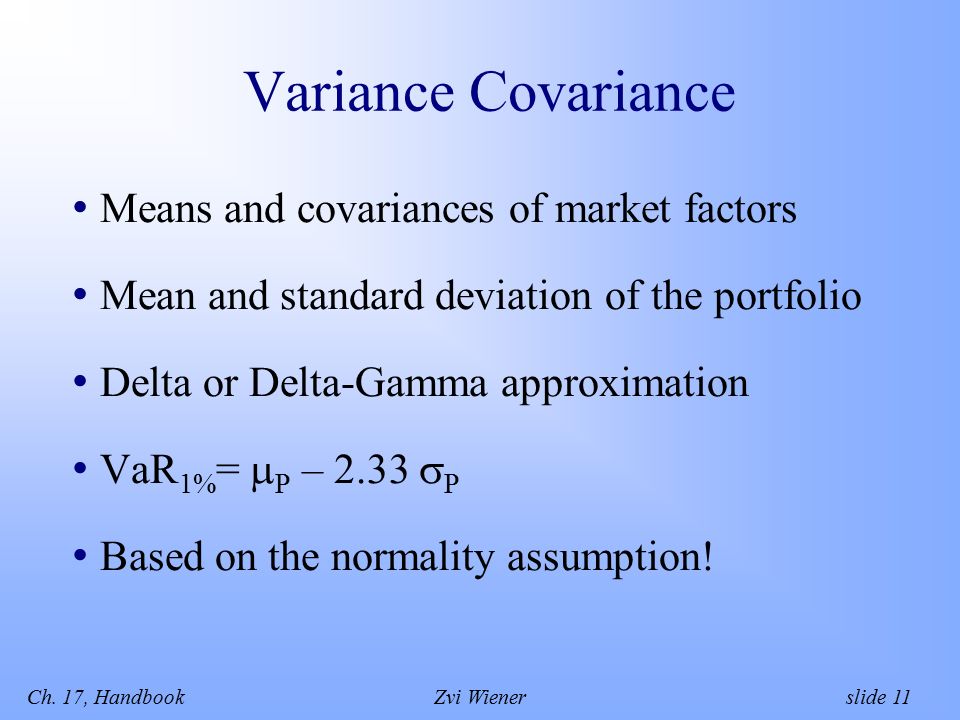 Variance Covariance

• Means and covariances of market factors

• Mean and standard deviation of the portfolio

• Delta or Delta-Gamma approximation

• $VaR_{1\%} = \mu_P - 2.33\ \sigma_P$

• Based on the normality assumption!

Ch. 17, Handbook

Zvi Wiener

slide 11